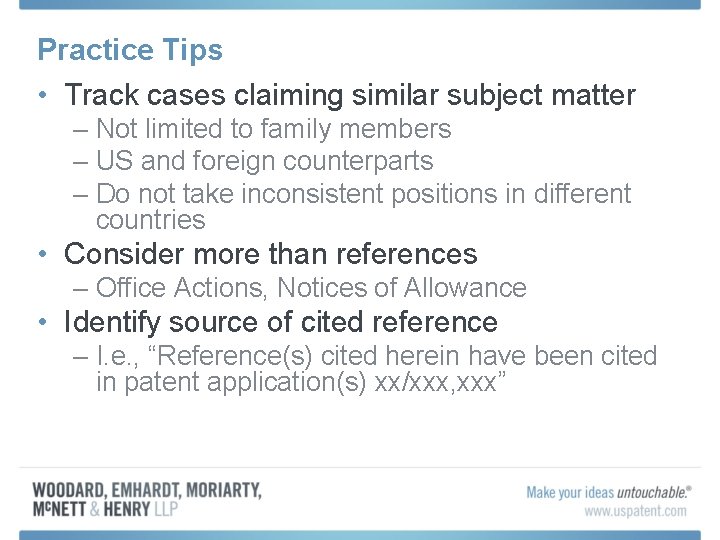 Practice Tips

• Track cases claiming similar subject matter
– Not limited to family members
– US and foreign counterparts
– Do not take inconsistent positions in different countries

• Consider more than references
– Office Actions, Notices of Allowance

• Identify source of cited reference
– I.e., “Reference(s) cited herein have been cited in patent application(s) xx/xxx,xxx”

WOODARD, EMHARDT, MORIARTY, McNETT & HENRY LLP

Make your ideas untouchable.®
www.uspatent.com